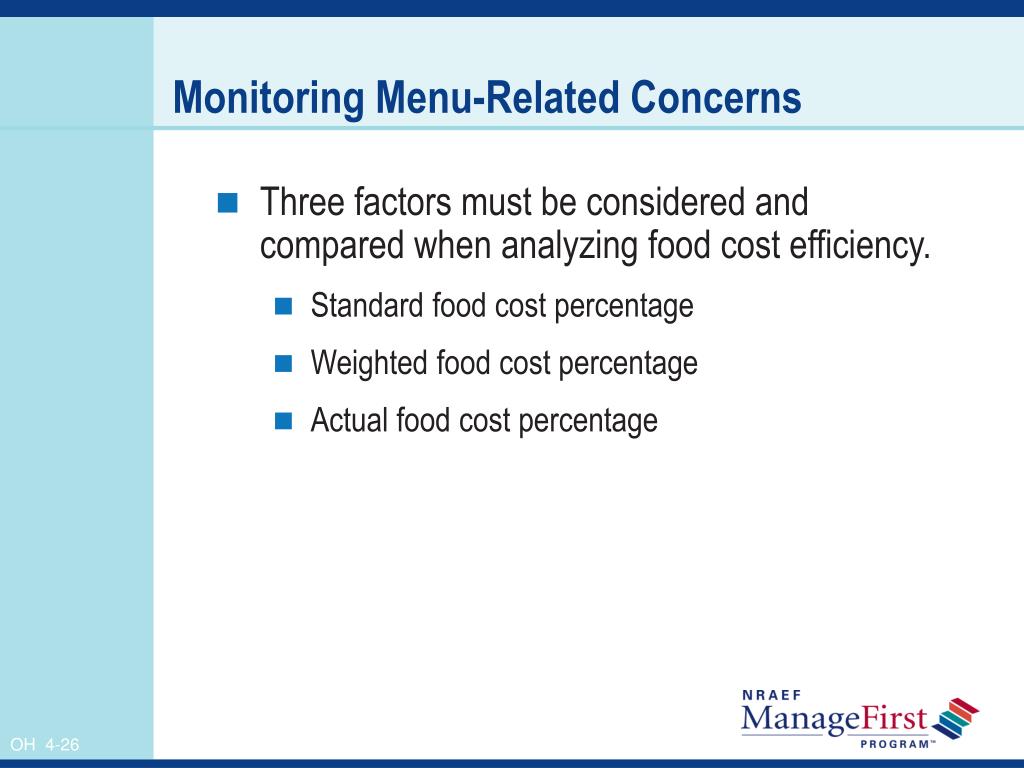 Monitoring Menu-Related Concerns

Three factors must be considered and compared when analyzing food cost efficiency.

Standard food cost percentage

Weighted food cost percentage

Actual food cost percentage

OH 4-26

NRAEF ManageFirst PROGRAM™